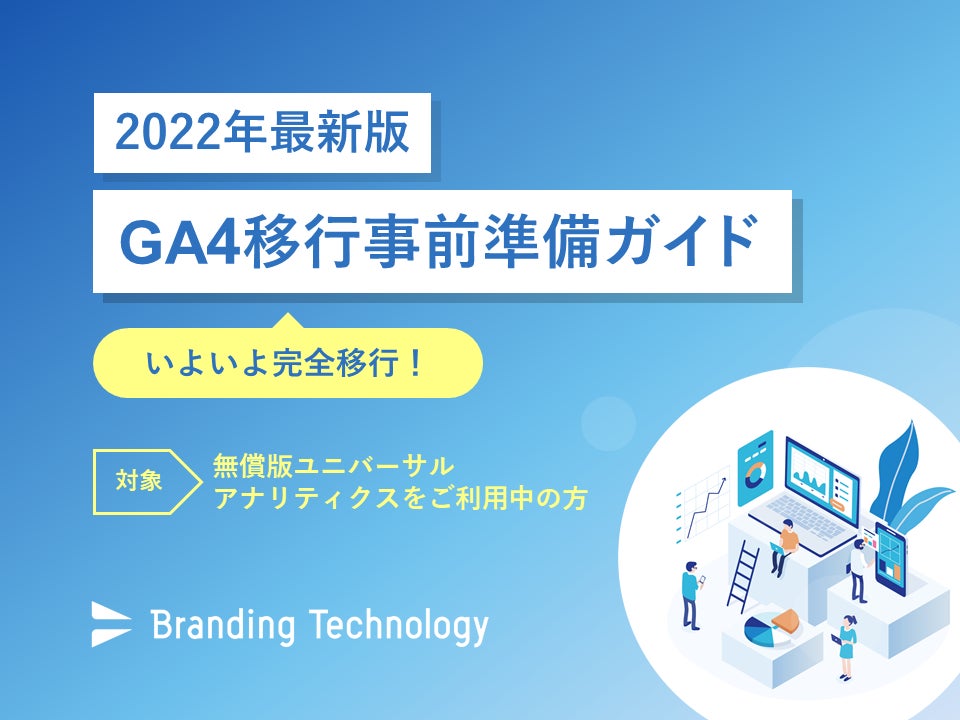 2022年最新版

GA4移行事前準備ガイド

いよいよ完全移行！

対象

無償版ユニバーサル
アナリティクスをご利用中の方

Branding Technology